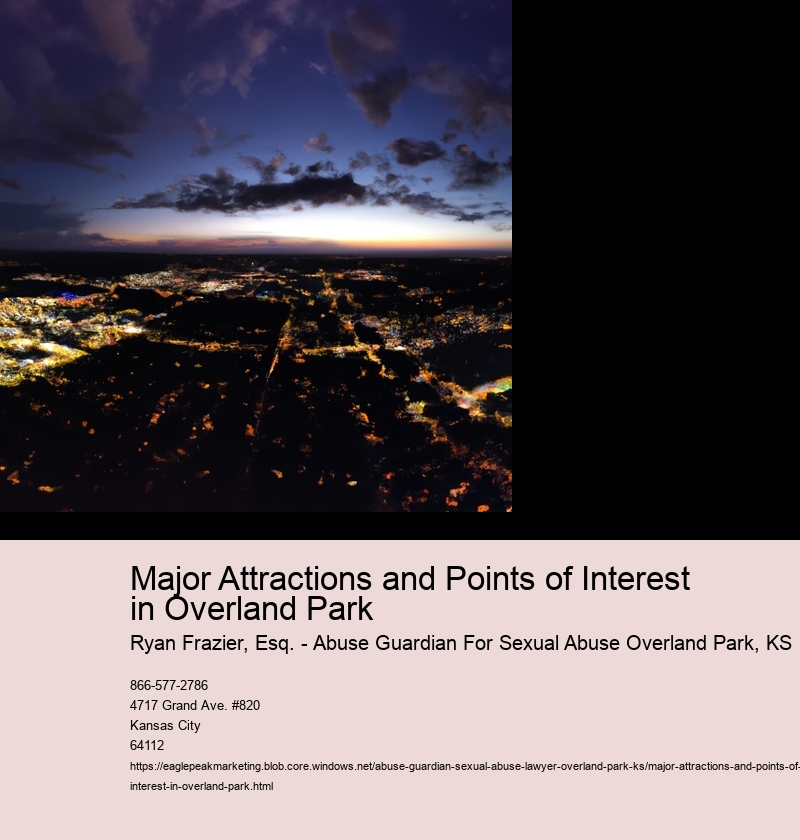 Major Attractions and Points of Interest in Overland Park

Ryan Frazier, Esq. - Abuse Guardian For Sexual Abuse Overland Park, KS

866-577-2786
4717 Grand Ave. #820
Kansas City
64112
https://eaglepeakmarketing.blob.core.windows.net/abuse-guardian-sexual-abuse-lawyer-overland-park-ks/major-attractions-and-points-of-interest-in-overland-park.html